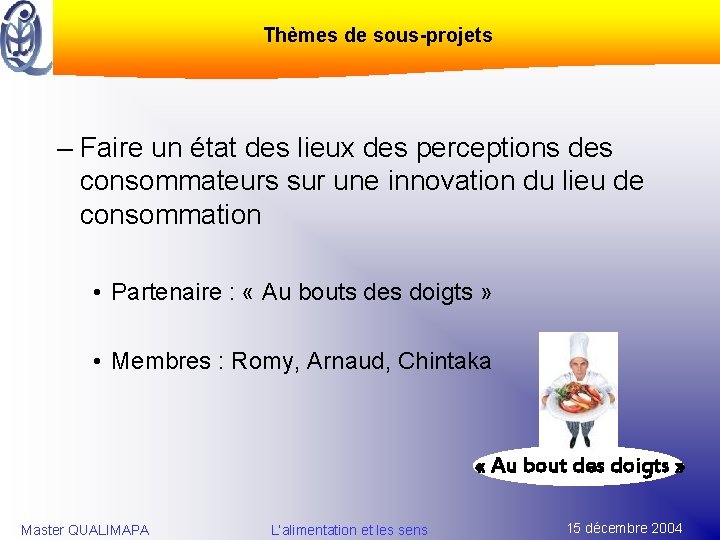 Thèmes de sous-projets

– Faire un état des lieux des perceptions des consommateurs sur une innovation du lieu de consommation

• Partenaire : « Au bouts des doigts »

• Membres : Romy, Arnaud, Chintaka

« Au bout des doigts »

Master QUALIMAPA

L'alimentation et les sens

15 décembre 2004